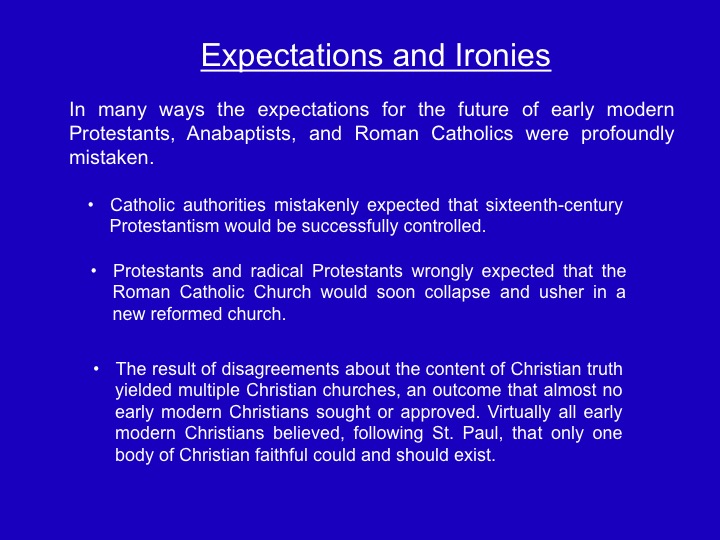 Expectations and Ironies

In many ways the expectations for the future of early modern Protestants, Anabaptists, and Roman Catholics were profoundly mistaken.

• Catholic authorities mistakenly expected that sixteenth-century Protestantism would be successfully controlled.

• Protestants and radical Protestants wrongly expected that the Roman Catholic Church would soon collapse and usher in a new reformed church.

• The result of disagreements about the content of Christian truth yielded multiple Christian churches, an outcome that almost no early modern Christians sought or approved. Virtually all early modern Christians believed, following St. Paul, that only one body of Christian faithful could and should exist.